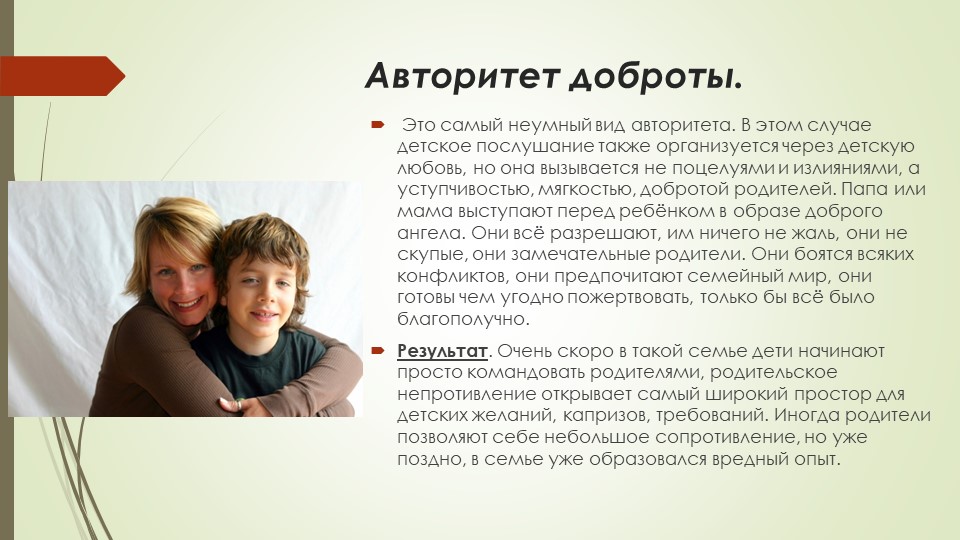 Авторитет доброты.

Это самый неумный вид авторитета. В этом случае детское послушание также организуется через детскую любовь, но она вызывается не поцелуями и излияниями, а уступчивостью, мягкостью, добротой родителей. Папа или мама выступают перед ребёнком в образе доброго ангела. Они всё разрешают, им ничего не жаль, они не скупые, они замечательные родители. Они боятся всяких конфликтов, они предпочитают семейный мир, они готовы чем угодно пожертвовать, только бы всё было благополучно.

Результат. Очень скоро в такой семье дети начинают просто командовать родителями, родительское непротивление открывает самый широкий простор для детских желаний, капризов, требований. Иногда родители позволяют себе небольшое сопротивление, но уже поздно, в семье уже образовался вредный опыт.